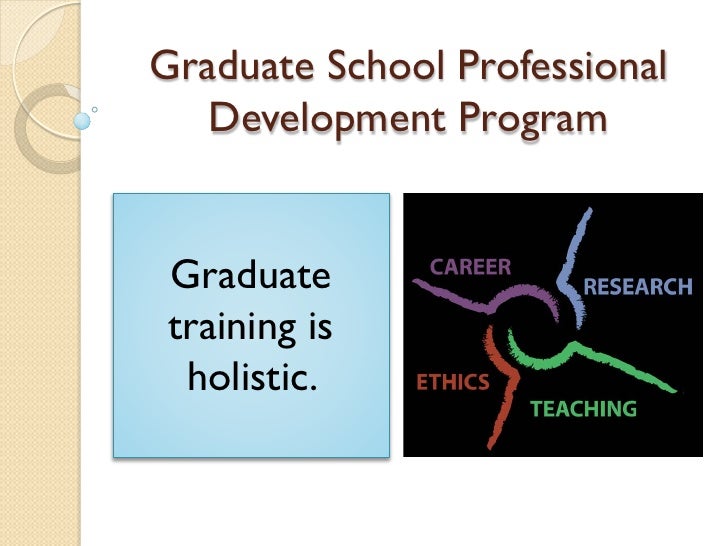 Graduate School Professional Development Program

Graduate training is holistic.

CAREER
RESEARCH
ETHICS
TEACHING